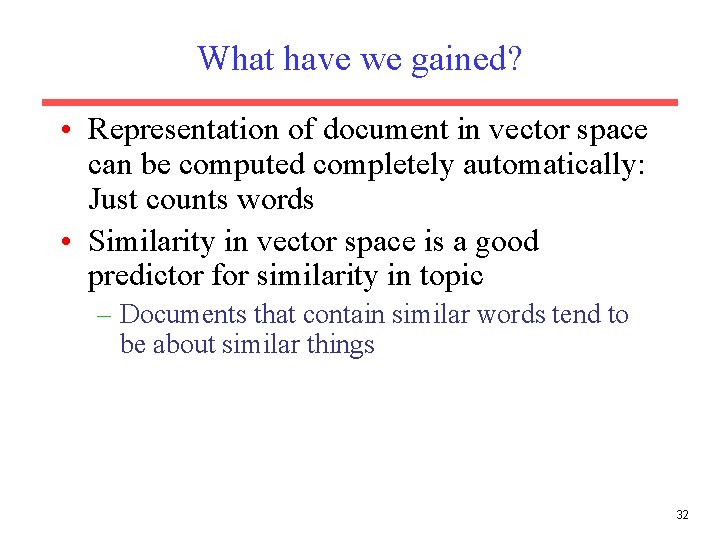 What have we gained?

• Representation of document in vector space can be computed completely automatically: Just counts words

• Similarity in vector space is a good predictor for similarity in topic

– Documents that contain similar words tend to be about similar things

32